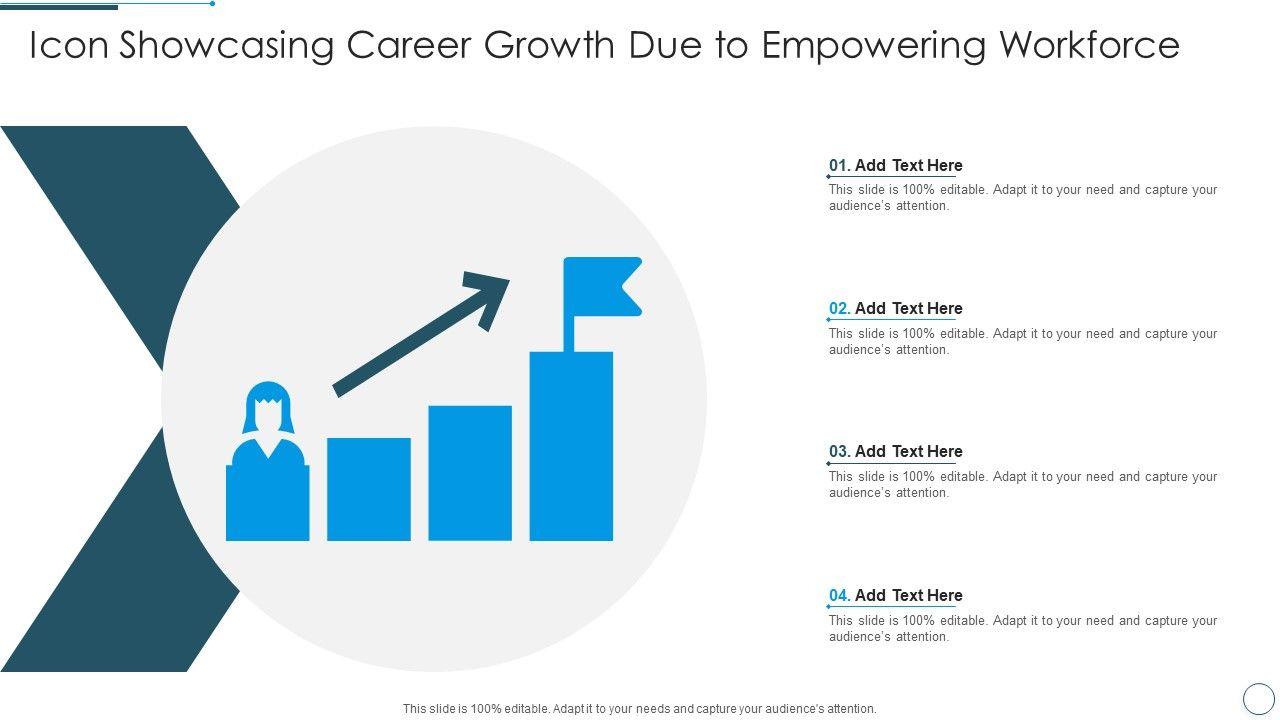 Icon Showcasing Career Growth Due to Empowering Workforce

01. Add Text Here
This slide is 100% editable. Adapt it to your need and capture your audience's attention.

02. Add Text Here
This slide is 100% editable. Adapt it to your need and capture your audience's attention.

03. Add Text Here
This slide is 100% editable. Adapt it to your need and capture your audience's attention.

04. Add Text Here
This slide is 100% editable. Adapt it to your need and capture your audience's attention.

This slide is 100% editable. Adapt it to your needs and capture your audience's attention.